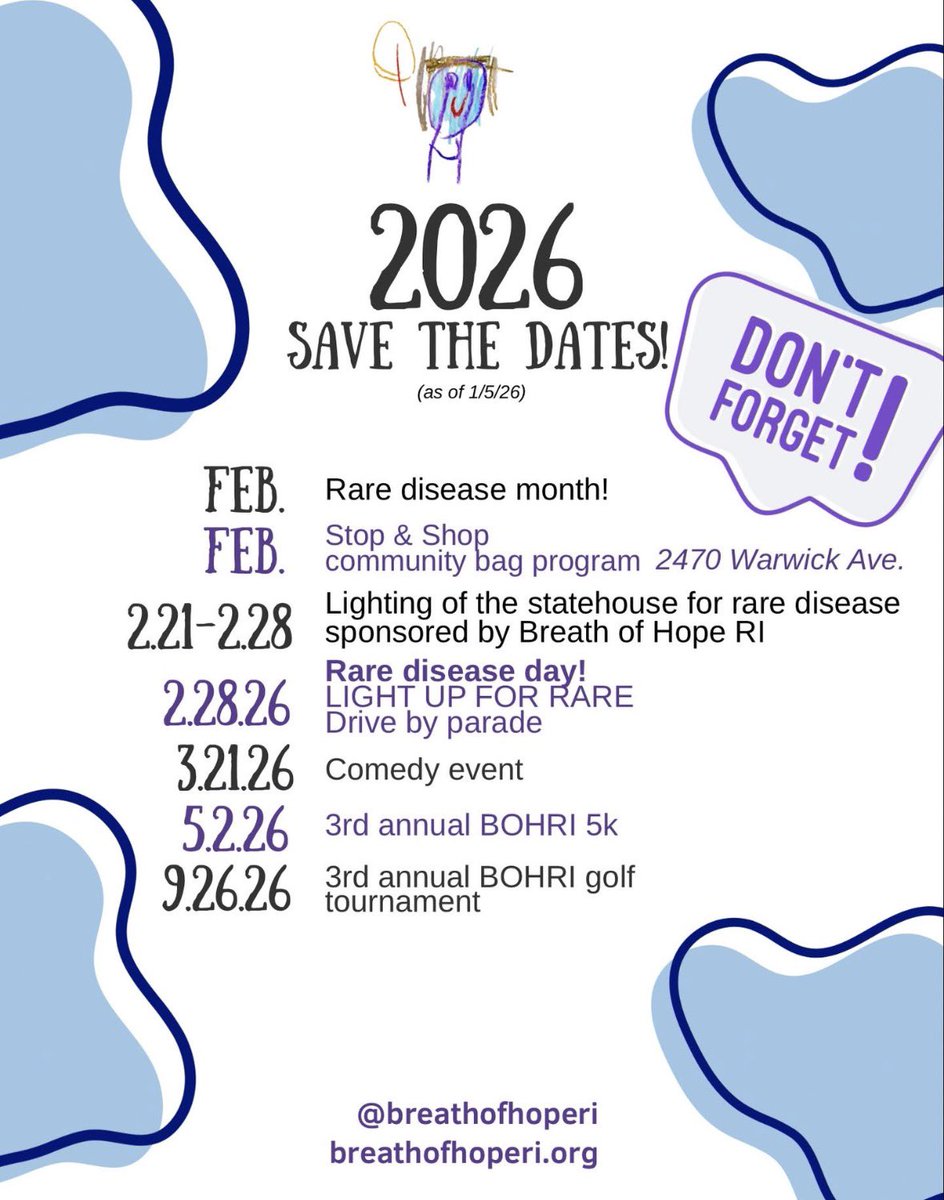 2026
SAVE THE DATES!
(as of 1/5/26)

DON'T FORGET!

FEB. Rare disease month!

FEB. Stop & Shop community bag program 2470 Warwick Ave.

2.21-2.28 Lighting of the statehouse for rare disease sponsored by Breath of Hope RI

2.28.26 Rare disease day! LIGHT UP FOR RARE Drive by parade

3.21.26 Comedy event

5.2.26 3rd annual BOHRI 5k

9.26.26 3rd annual BOHRI golf tournament

@breathofhoperi
breathofhoperi.org